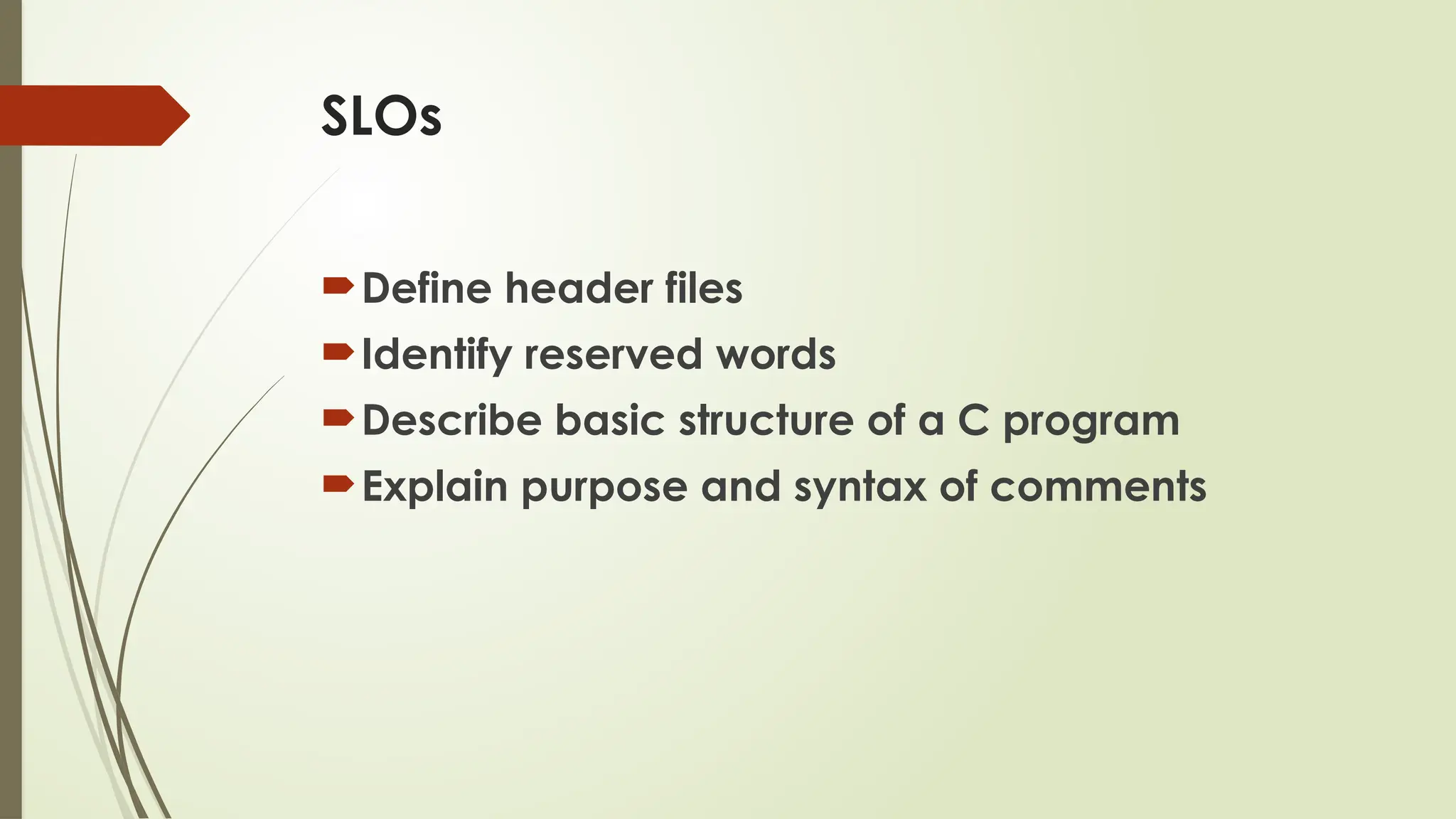 SLOs

Define header files
Identify reserved words
Describe basic structure of a C program
Explain purpose and syntax of comments